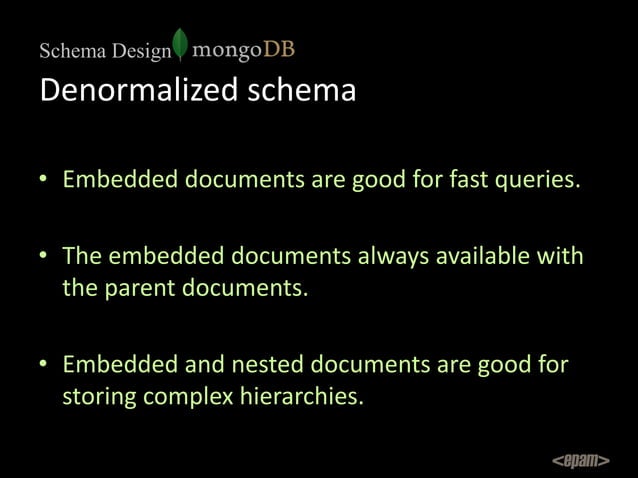 Schema Design mongoDB

Denormalized schema

• Embedded documents are good for fast queries.

• The embedded documents always available with the parent documents.

• Embedded and nested documents are good for storing complex hierarchies.

<epam>